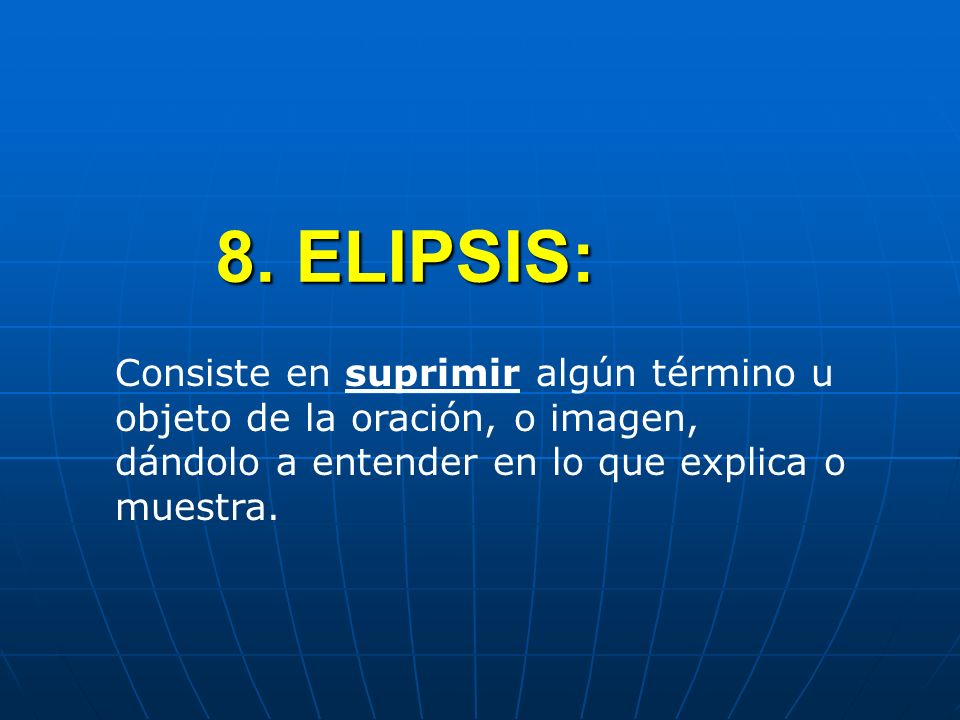 8. ELIPSIS:

Consiste en suprimir algún término u objeto de la oración, o imagen, dándolo a entender en lo que explica o muestra.